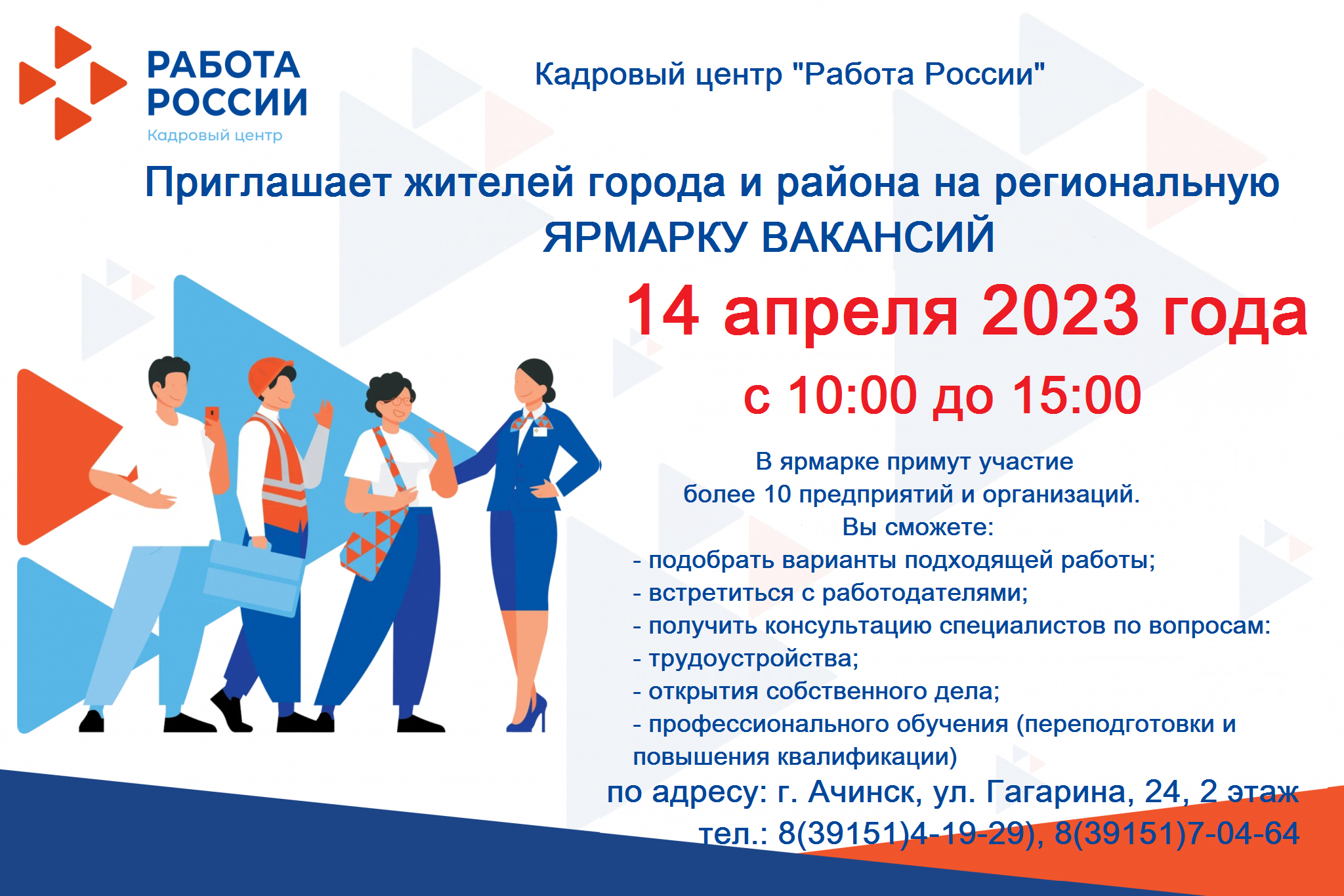 РАБОТА РОССИИ
Кадровый центр

Кадровый центр "Работа России"

Приглашает жителей города и района на региональную ЯРМАРКУ ВАКАНСИЙ

14 апреля 2023 года

с 10:00 до 15:00

В ярмарке примут участие более 10 предприятий и организаций.
Вы сможете:
- подобрать варианты подходящей работы;
- встретиться с работодателями;
- получить консультацию специалистов по вопросам:
- трудоустройства;
- открытия собственного дела;
- профессионального обучения (переподготовки и повышения квалификации)

по адресу: г. Ачинск, ул. Гагарина, 24, 2 этаж
тел.: 8(39151)4-19-29), 8(39151)7-04-64